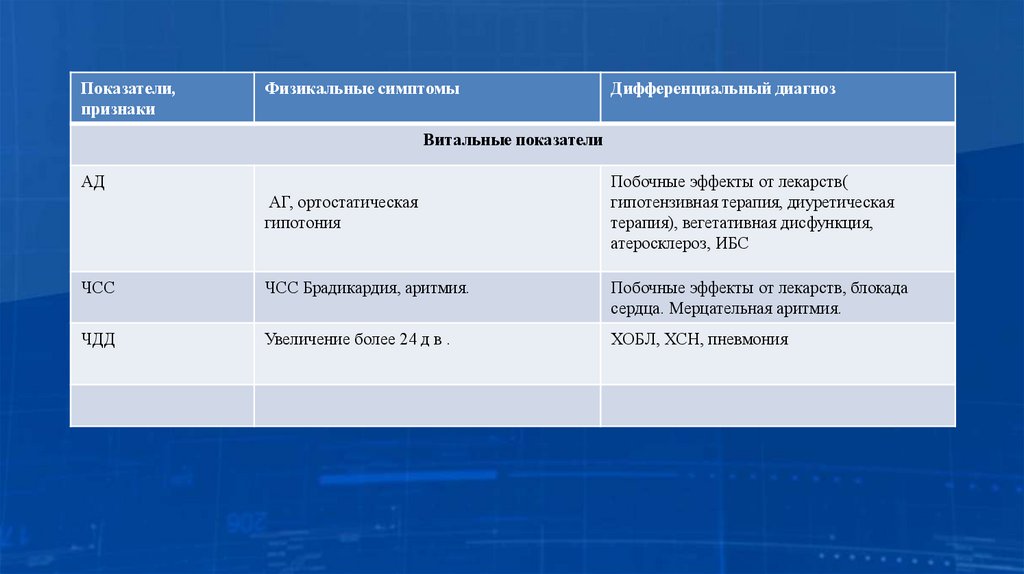 | Показатели, признаки | Физикальные симптомы | Дифференциальный диагноз |
|---|---|---|
| Витальные показатели | | |
| АД | АГ, ортостатическая гипотония | Побочные эффекты от лекарств( гипотензивная терапия, диуретическая терапия), вегетативная дисфункция, атеросклероз, ИБС |
| ЧСС | ЧСС Брадикардия, аритмия. | Побочные эффекты от лекарств, блокада сердца. Мерцательная аритмия. |
| ЧДД | Увеличение более 24 д в . | ХОБЛ, ХСН, пневмония |
| | | |